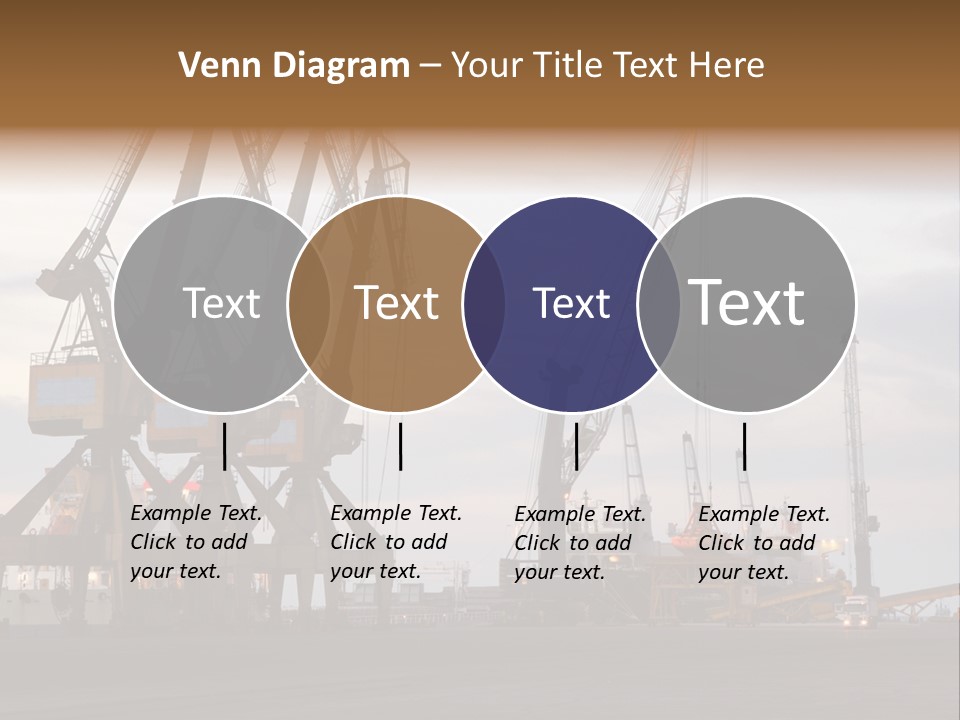 Venn Diagram – Your Title Text Here

Text

Text

Text

Text

Example Text. Click to add your text.

Example Text. Click to add your text.

Example Text. Click to add your text.

Example Text. Click to add your text.